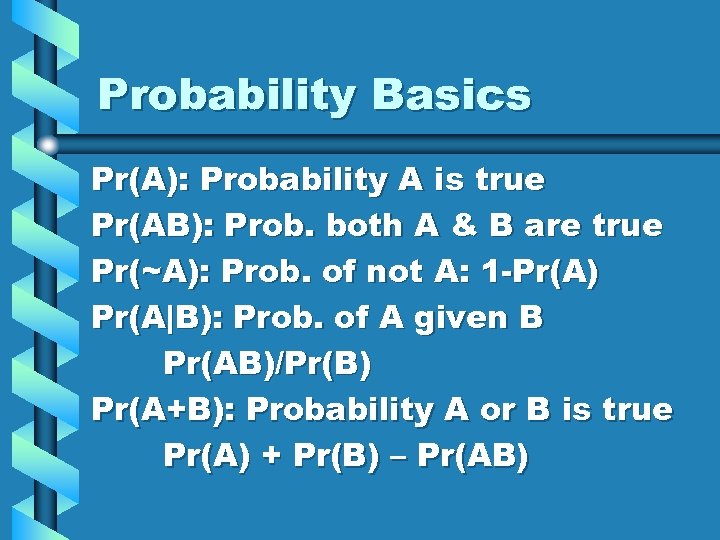 Probability Basics

Pr(A): Probability A is true

Pr(AB): Prob. both A & B are true

Pr(~A): Prob. of not A: 1-Pr(A)

Pr(A|B): Prob. of A given B

Pr(AB)/Pr(B)

Pr(A+B): Probability A or B is true

Pr(A) + Pr(B) – Pr(AB)